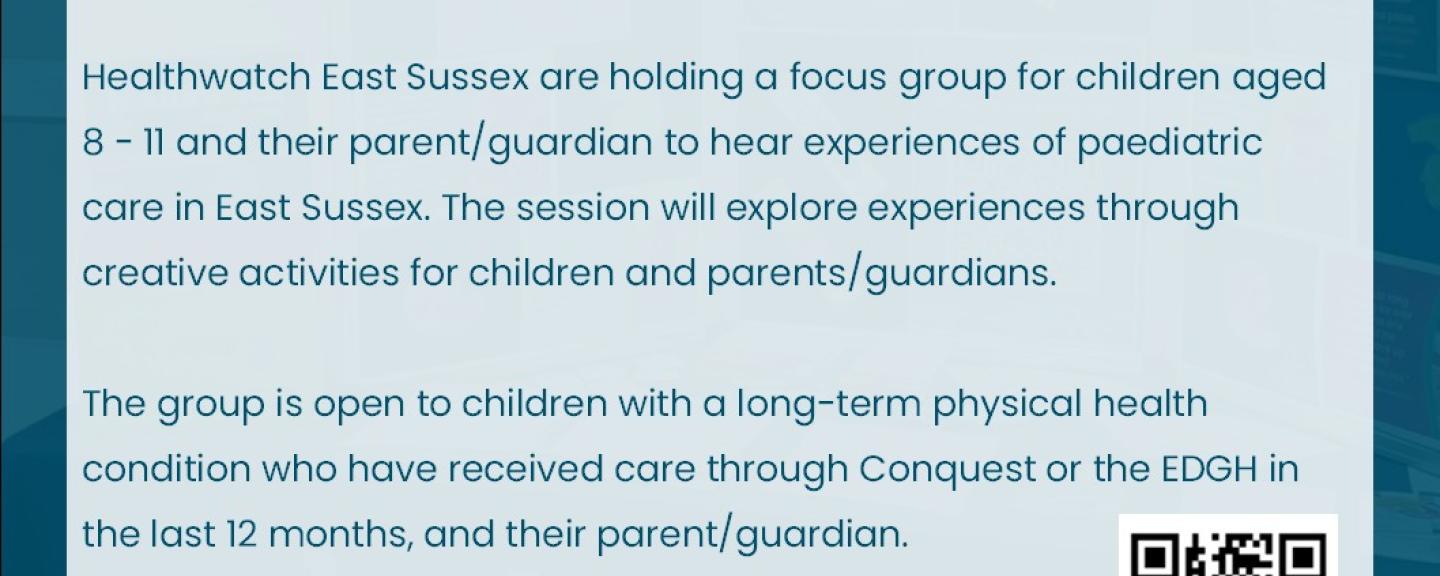 Healthwatch East Sussex are holding a focus group for children aged 8 - 11 and their parent/guardian to hear experiences of paediatric care in East Sussex. The session will explore experiences through creative activities for children and parents/guardians.

The group is open to children with a long-term physical health condition who have received care through Conquest or the EDGH in the last 12 months, and their parent/guardian.